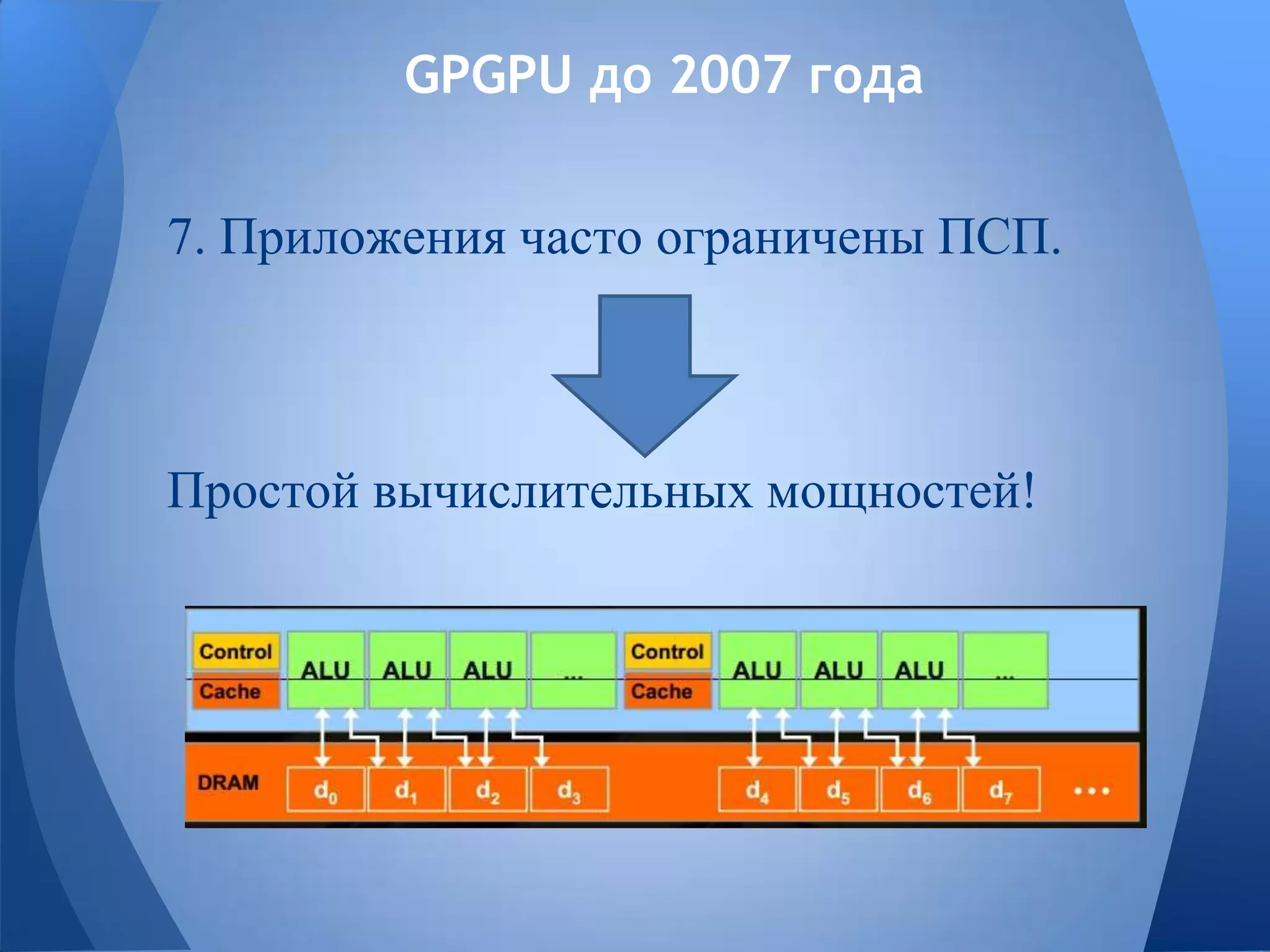 GPGPU до 2007 года

7. Приложения часто ограничены ПСП.

Простой вычислительных мощностей!

Control
Cache
ALU ALU ALU ...
Control
Cache
ALU ALU ALU ...

DRAM
$d_0$ $d_1$ $d_2$ $d_3$ $d_4$ $d_5$ $d_6$ $d_7$ ...